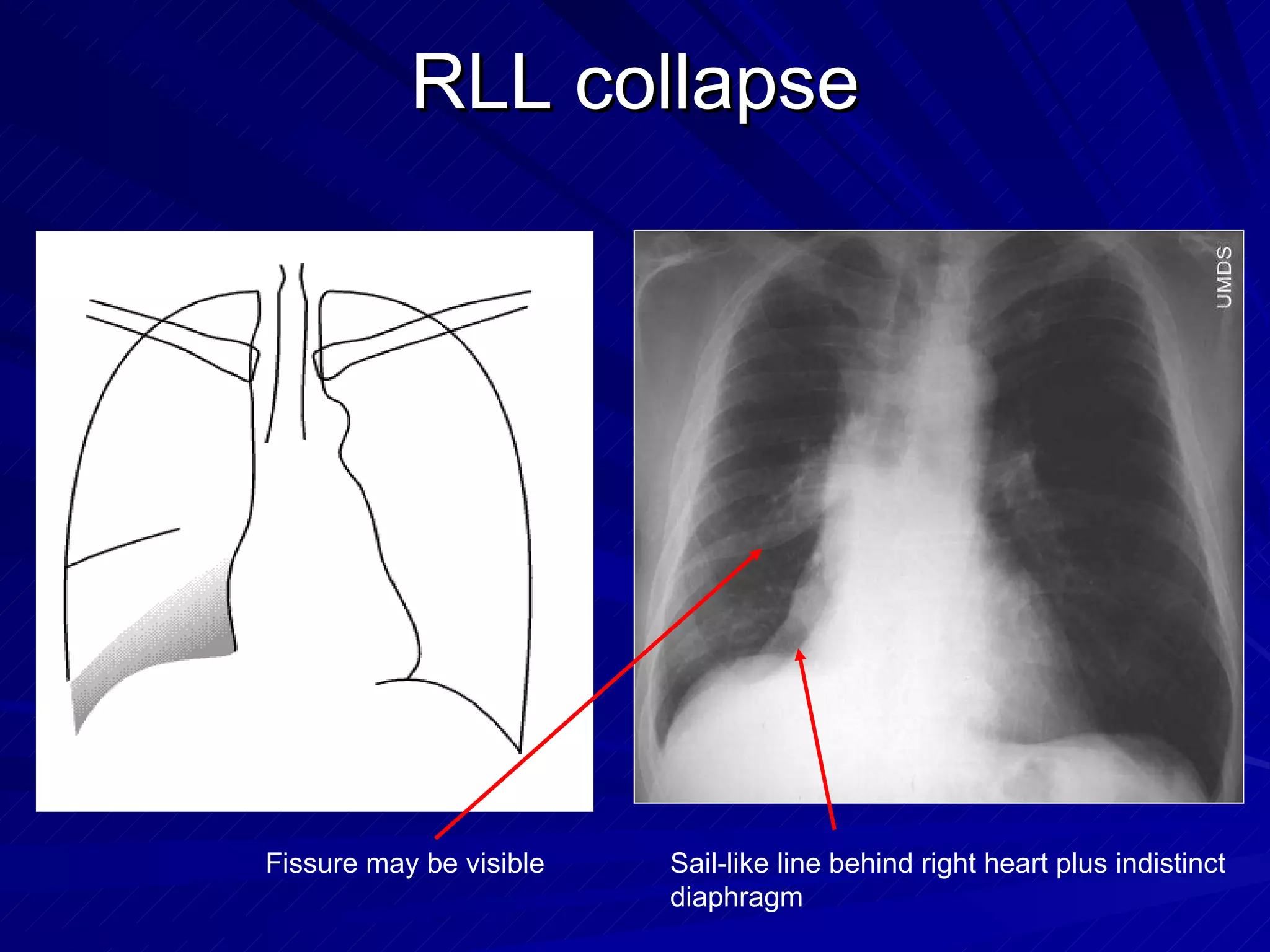 RLL collapse

UMDS

Fissure may be visible

Sail-like line behind right heart plus indistinct diaphragm